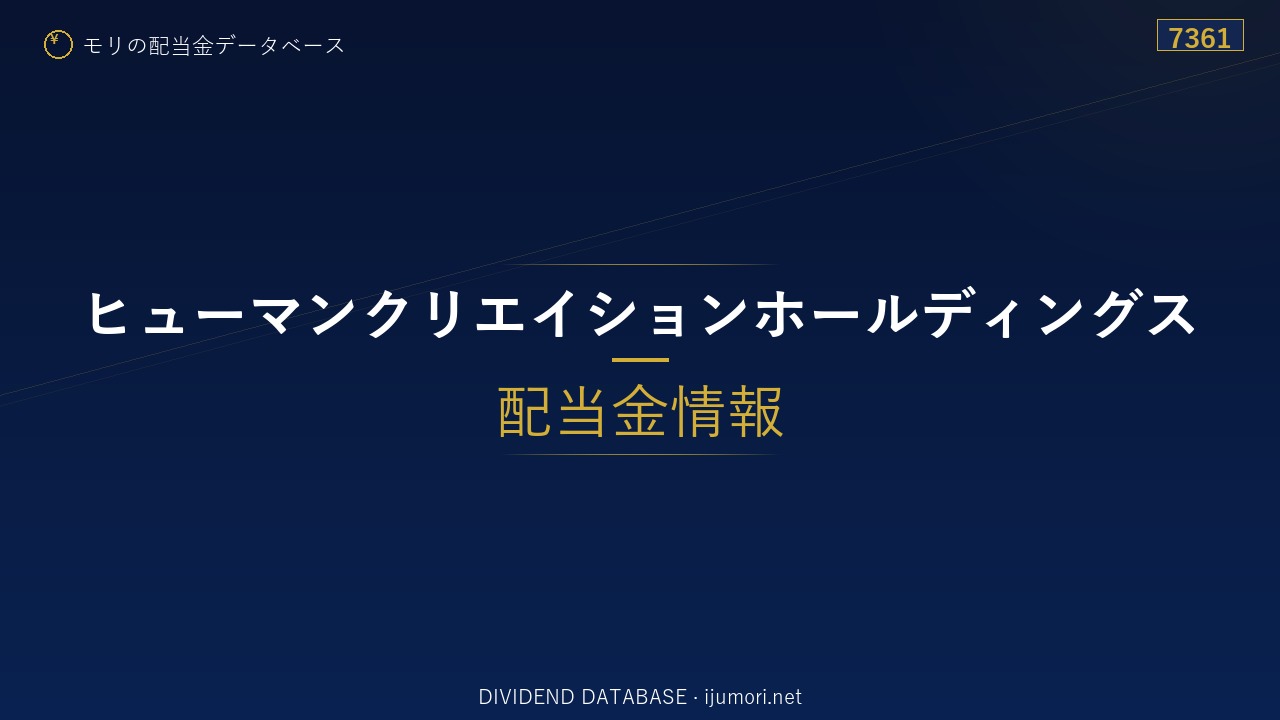 ¥ モリの配当金データベース

7361

ヒューマンクリエイションホールディングス

配当金情報

DIVIDEND DATABASE · ijumori.net